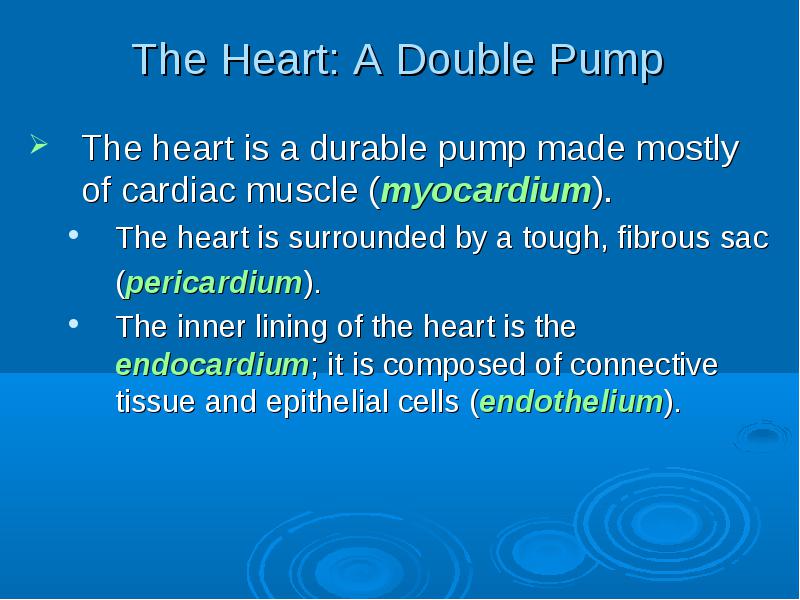 The Heart: A Double Pump

➢ The heart is a durable pump made mostly of cardiac muscle (myocardium).

• The heart is surrounded by a tough, fibrous sac (pericardium).

• The inner lining of the heart is the endocardium; it is composed of connective tissue and epithelial cells (endothelium).